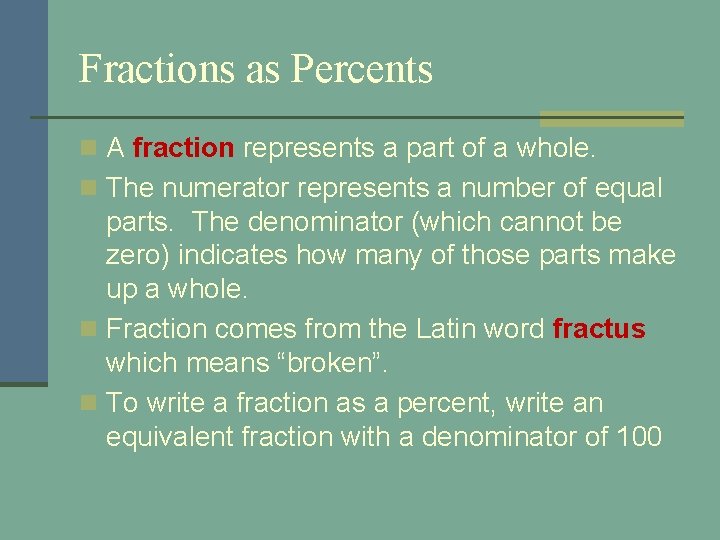 Fractions as Percents

A fraction represents a part of a whole.

The numerator represents a number of equal parts.  The denominator (which cannot be zero) indicates how many of those parts make up a whole.

Fraction comes from the Latin word fractus which means “broken”.

To write a fraction as a percent, write an equivalent fraction with a denominator of 100